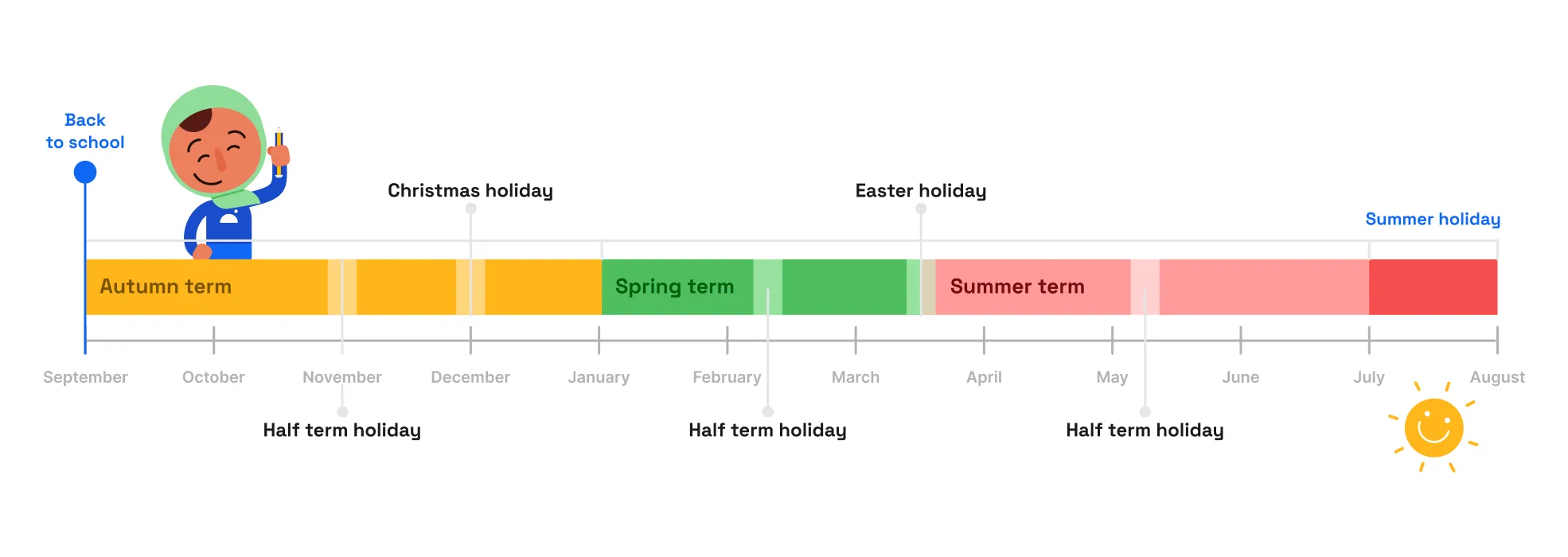 Back to school

Christmas holiday

Easter holiday

Summer holiday

Autumn term

Spring term

Summer term

September
October
November
December
January
February
March
April
May
June
July
August

Half term holiday

Half term holiday

Half term holiday